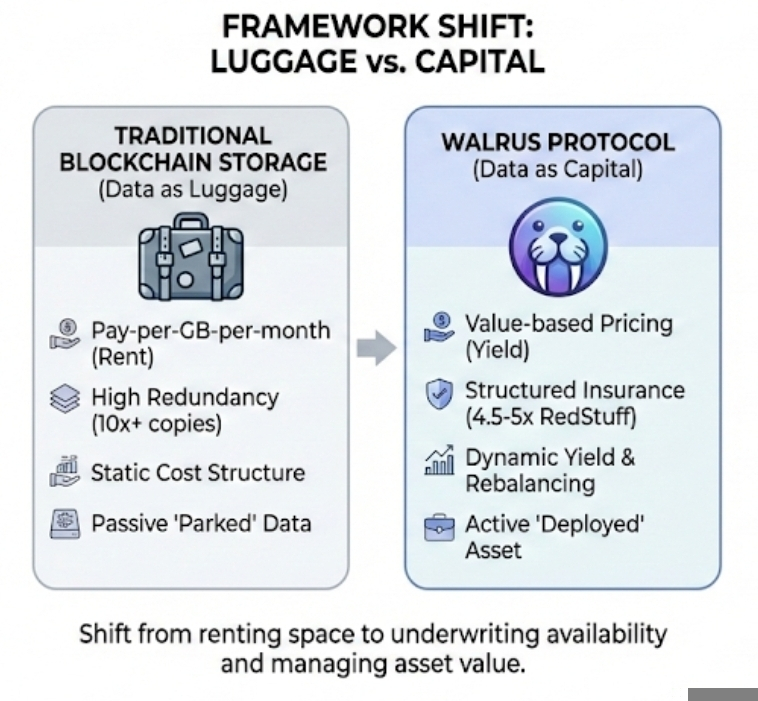 FRAMEWORK SHIFT:
LUGGAGE vs. CAPITAL

TRADITIONAL BLOCKCHAIN STORAGE
(Data as Luggage)

Pay-per-GB-per-month (Rent)

High Redundancy (10x+ copies)

Static Cost Structure

Passive 'Parked' Data

WALRUS PROTOCOL
(Data as Capital)

Value-based Pricing (Yield)

Structured Insurance (4.5-5x RedStuff)

Dynamic Yield & Rebalancing

Active 'Deployed' Asset

Shift from renting space to underwriting availability and managing asset value.